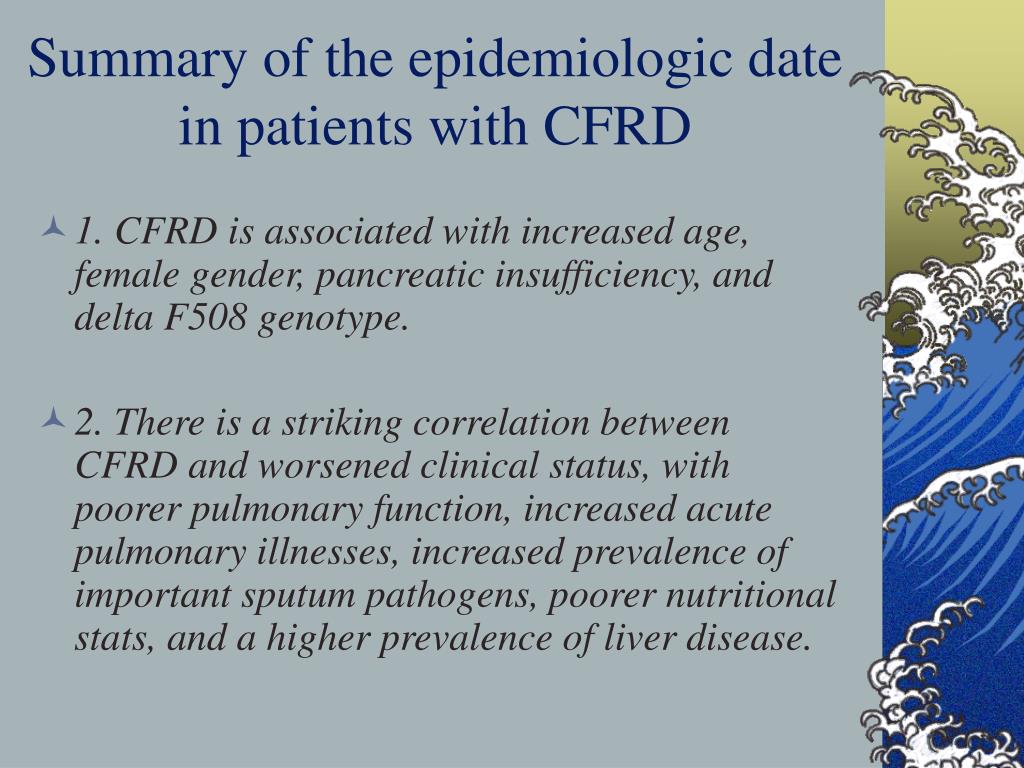 Summary of the epidemiologic date in patients with CFRD

1. CFRD is associated with increased age, female gender, pancreatic insufficiency, and delta F508 genotype.

2. There is a striking correlation between CFRD and worsened clinical status, with poorer pulmonary function, increased acute pulmonary illnesses, increased prevalence of important sputum pathogens, poorer nutritional stats, and a higher prevalence of liver disease.